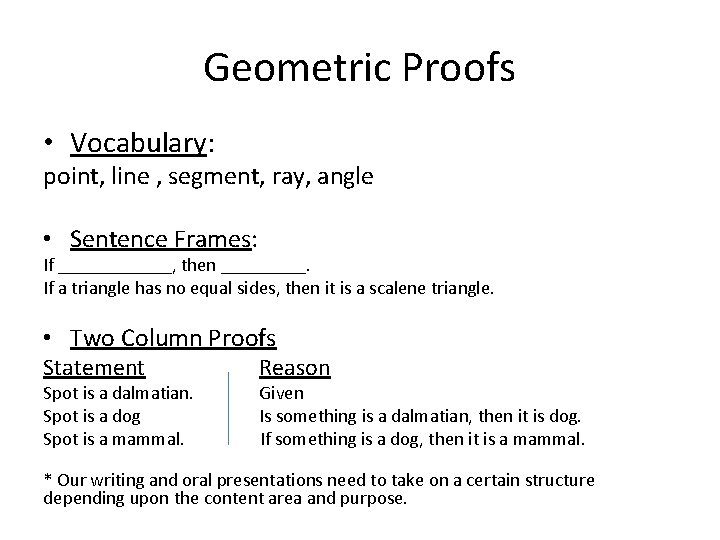 Geometric Proofs

• Vocabulary:
point, line , segment, ray, angle

• Sentence Frames:
If ____________, then _________.
If a triangle has no equal sides, then it is a scalene triangle.

• Two Column Proofs

| Statement | Reason |
|---|---|
| Spot is a dalmatian. | Given |
| Spot is a dog | Is something is a dalmatian, then it is dog. |
| Spot is a mammal. | If something is a dog, then it is a mammal. |

* Our writing and oral presentations need to take on a certain structure depending upon the content area and purpose.